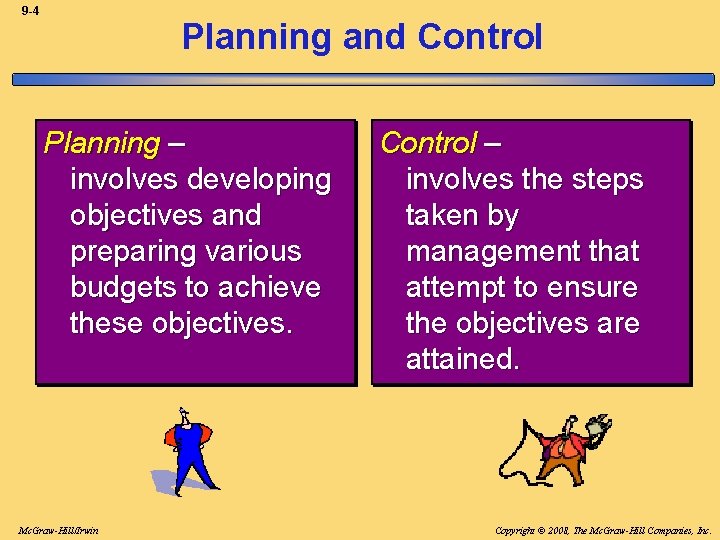 9-4

Planning and Control

Planning –
involves developing objectives and preparing various budgets to achieve these objectives.

Control –
involves the steps taken by management that attempt to ensure the objectives are attained.

McGraw-Hill/Irwin

Copyright © 2008, The McGraw-Hill Companies, Inc.